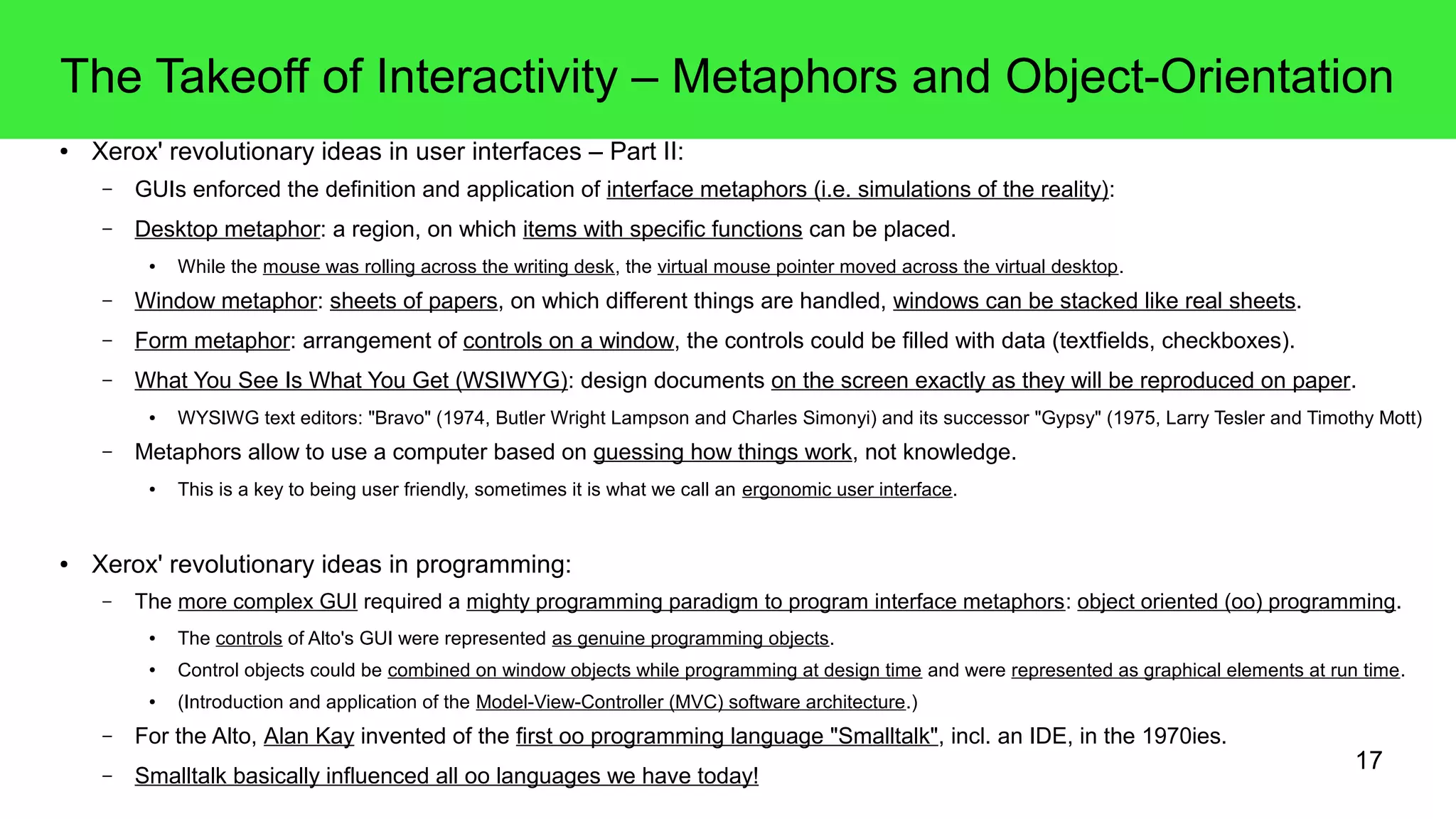 The Takeoff of Interactivity – Metaphors and Object-Orientation

• Xerox' revolutionary ideas in user interfaces – Part II:
– GUIs enforced the definition and application of interface metaphors (i.e. simulations of the reality):
– Desktop metaphor: a region, on which items with specific functions can be placed.
• While the mouse was rolling across the writing desk, the virtual mouse pointer moved across the virtual desktop.
– Window metaphor: sheets of papers, on which different things are handled, windows can be stacked like real sheets.
– Form metaphor: arrangement of controls on a window, the controls could be filled with data (textfields, checkboxes).
– What You See Is What You Get (WSIWYG): design documents on the screen exactly as they will be reproduced on paper.
• WYSIWG text editors: "Bravo" (1974, Butler Wright Lampson and Charles Simonyi) and its successor "Gypsy" (1975, Larry Tesler and Timothy Mott)
– Metaphors allow to use a computer based on guessing how things work, not knowledge.
• This is a key to being user friendly, sometimes it is what we call an ergonomic user interface.

• Xerox' revolutionary ideas in programming:
– The more complex GUI required a mighty programming paradigm to program interface metaphors: object oriented (oo) programming.
• The controls of Alto's GUI were represented as genuine programming objects.
• Control objects could be combined on window objects while programming at design time and were represented as graphical elements at run time.
• (Introduction and application of the Model-View-Controller (MVC) software architecture.)
– For the Alto, Alan Kay invented of the first oo programming language "Smalltalk", incl. an IDE, in the 1970ies.
– Smalltalk basically influenced all oo languages we have today!

17